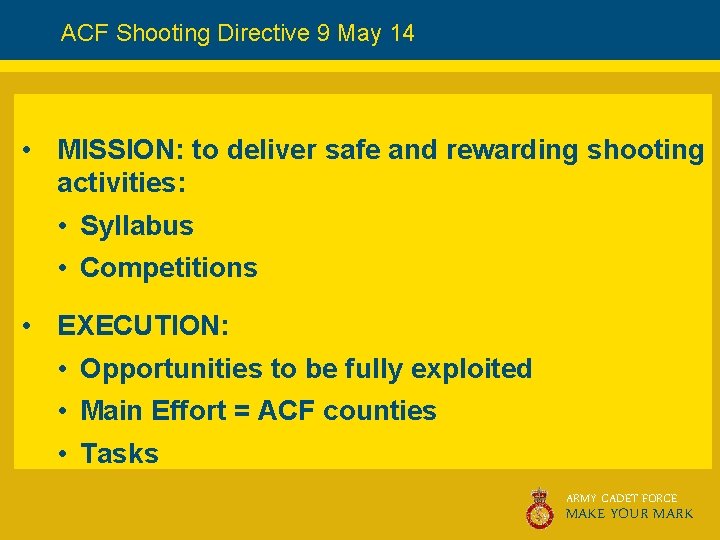 ACF Shooting Directive 9 May 14

• MISSION: to deliver safe and rewarding shooting activities:
• Syllabus
• Competitions

• EXECUTION:
• Opportunities to be fully exploited
• Main Effort = ACF counties
• Tasks

ARMY CADET FORCE
MAKE YOUR MARK